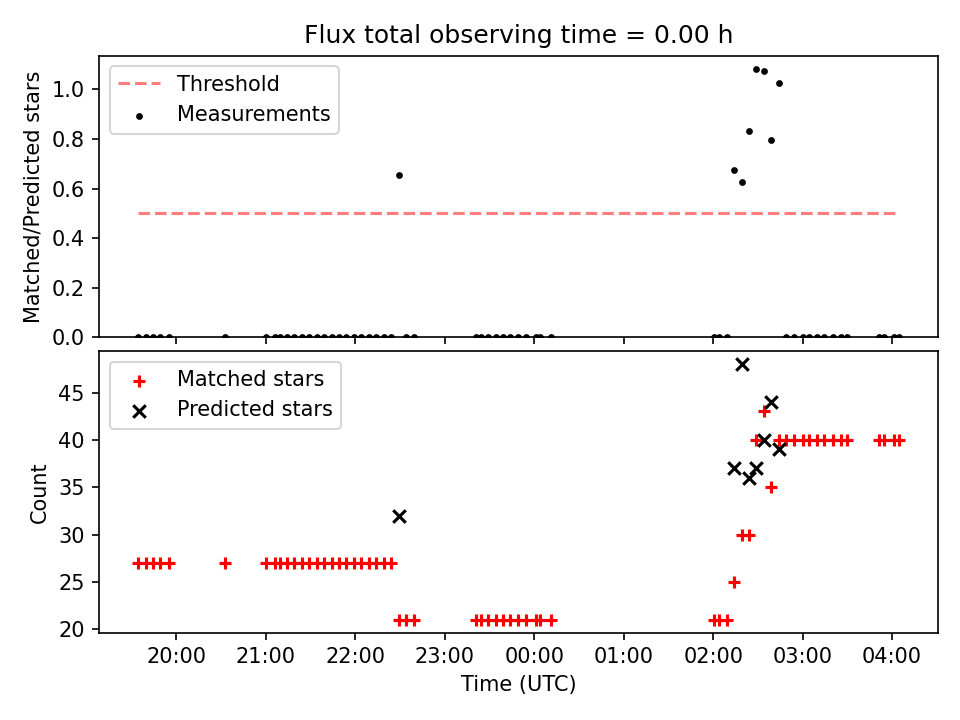 Flux total observing time = 0.00 h

Threshold
Measurements

Matched/Predicted stars

1.0
0.8
0.6
0.4
0.2
0.0

Matched stars
Predicted stars

Count

45
40
35
30
25
20

20:00
21:00
22:00
23:00
00:00
01:00
02:00
03:00
04:00

Time (UTC)